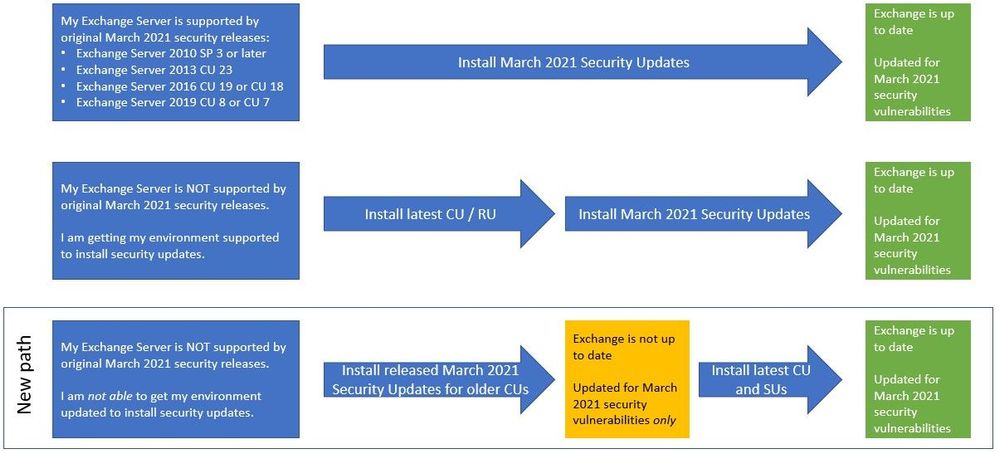 My Exchange Server is supported by original March 2021 security releases:
• Exchange Server 2010 SP 3 or later
• Exchange Server 2013 CU 23
• Exchange Server 2016 CU 19 or CU 18
• Exchange Server 2019 CU 8 or CU 7

Install March 2021 Security Updates

Exchange is up to date

Updated for March 2021 security vulnerabilities

My Exchange Server is NOT supported by original March 2021 security releases.

I am getting my environment supported to install security updates.

Install latest CU / RU

Install March 2021 Security Updates

Exchange is up to date

Updated for March 2021 security vulnerabilities

New path

My Exchange Server is NOT supported by original March 2021 security releases.

I am not able to get my environment updated to install security updates.

Install released March 2021 Security Updates for older CUs

Exchange is not up to date

Updated for March 2021 security vulnerabilities only

Install latest CU and SUs

Exchange is up to date

Updated for March 2021 security vulnerabilities